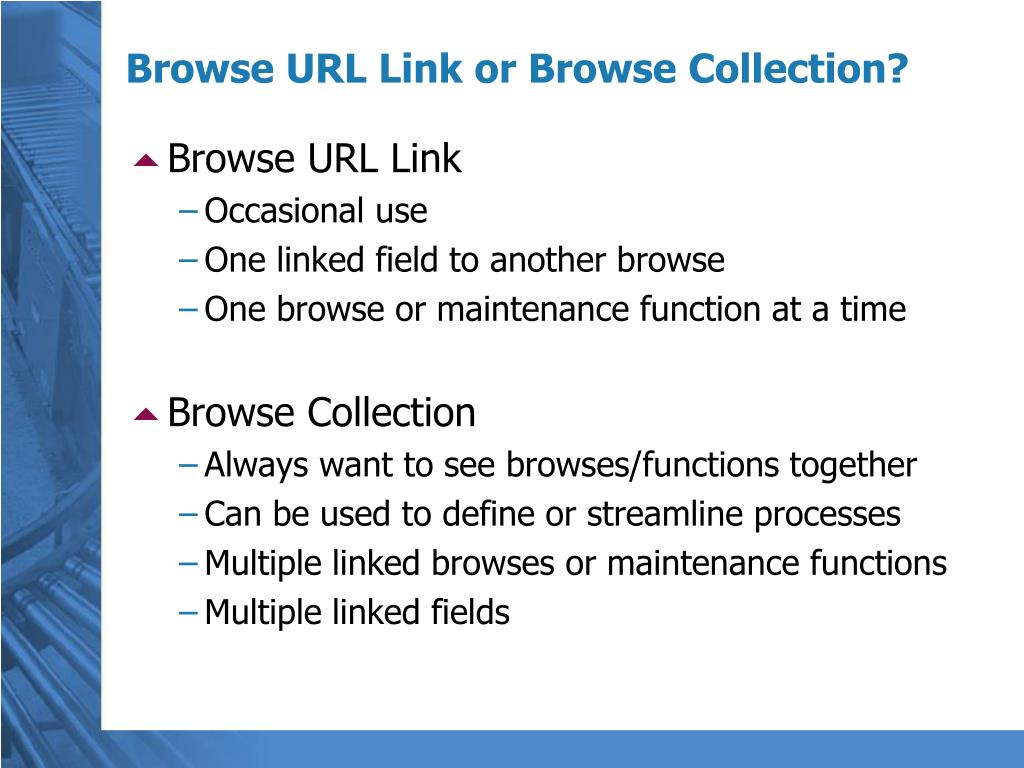 Browse URL Link or Browse Collection?

Browse URL Link
– Occasional use
– One linked field to another browse
– One browse or maintenance function at a time

Browse Collection
– Always want to see browses/functions together
– Can be used to define or streamline processes
– Multiple linked browses or maintenance functions
– Multiple linked fields